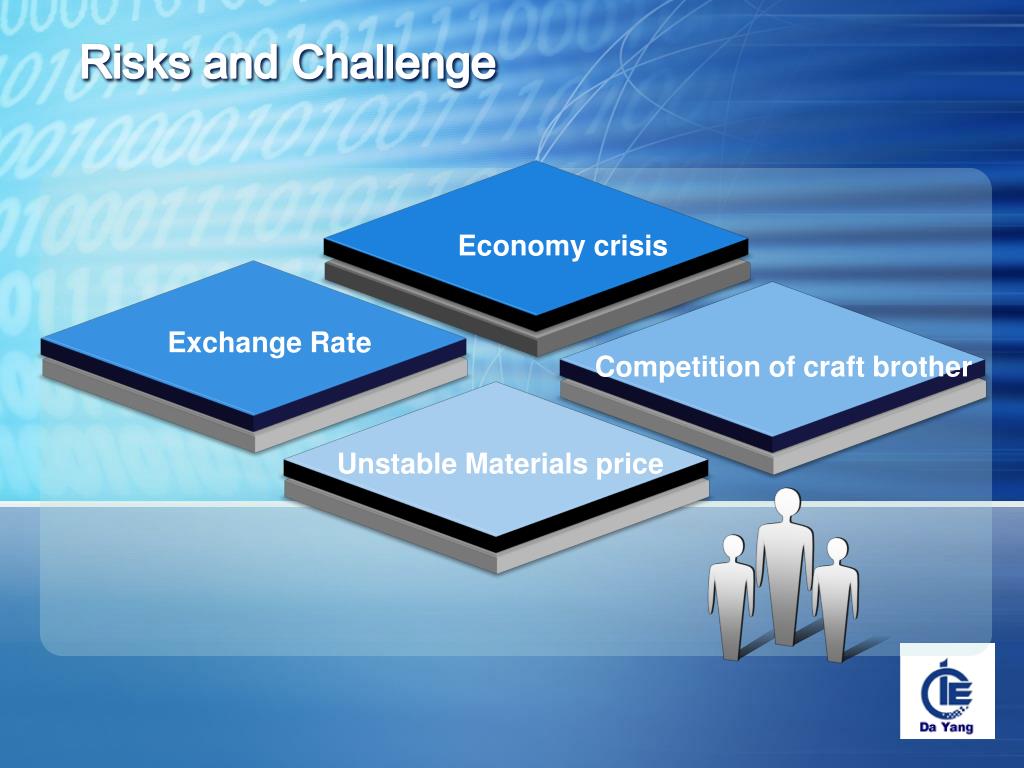 Risks and Challenge

Economy crisis

Exchange Rate

Competition of craft brother

Unstable Materials price

Da Yang